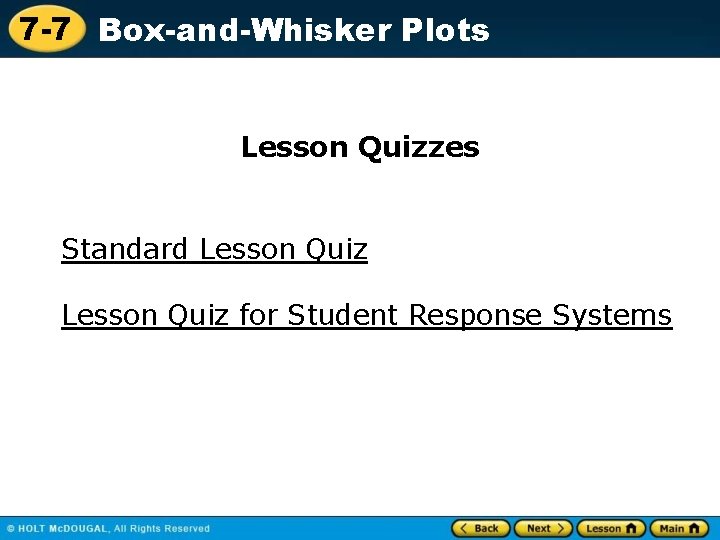 7-7 Box-and-Whisker Plots

Lesson Quizzes

Standard Lesson Quiz

Lesson Quiz for Student Response Systems

© HOLT McDOUGAL, All Rights Reserved

Back Next Lesson Main